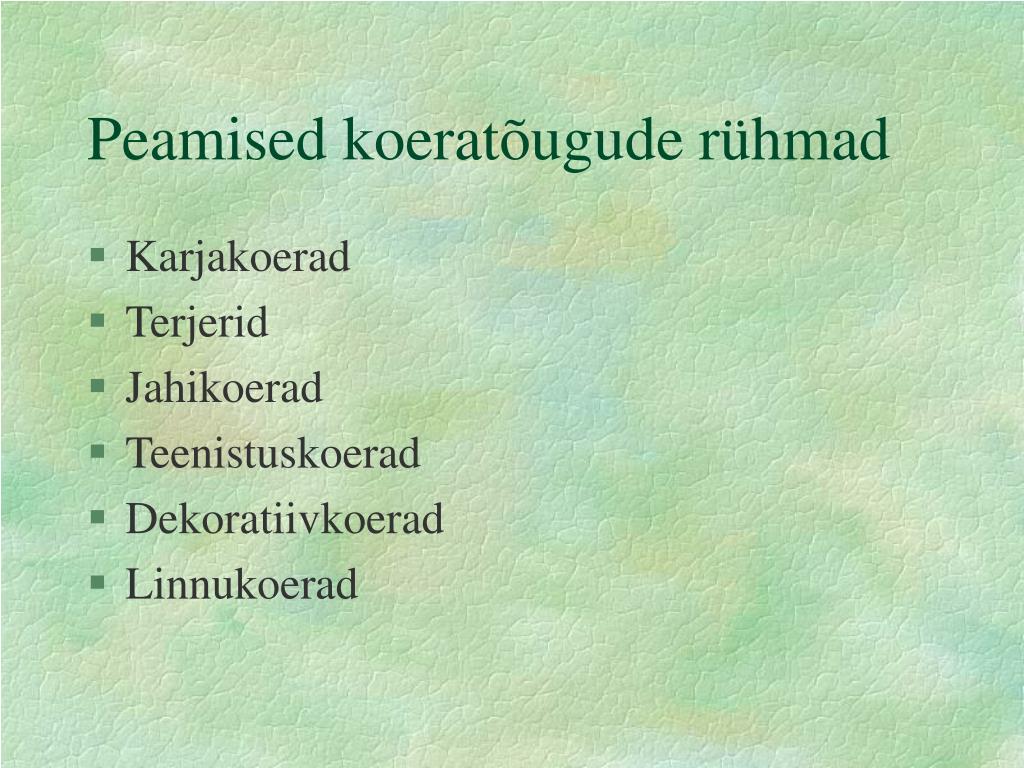 Peamised koeratõugude rühmad

- Karjakoerad
- Terjerid
- Jahikoerad
- Teenistuskoerad
- Dekoratiivkoerad
- Linnukoerad